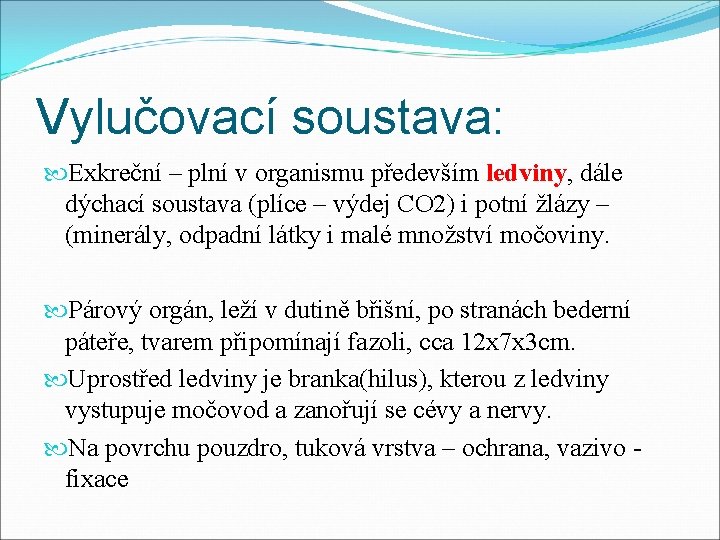 Vylučovací soustava:

Exkreční – plní v organismu především ledviny, dále dýchací soustava (plíce – výdej CO2) i potní žlázy – (minerály, odpadní látky i malé množství močoviny.

Párový orgán, leží v dutině břišní, po stranách bederní páteře, tvarem připomínají fazoli, cca 12x7x3cm.

Uprostřed ledviny je branka(hilus), kterou z ledviny vystupuje močovod a zanořují se cévy a nervy.

Na povrchu pouzdro, tuková vrstva – ochrana, vazivo - fixace